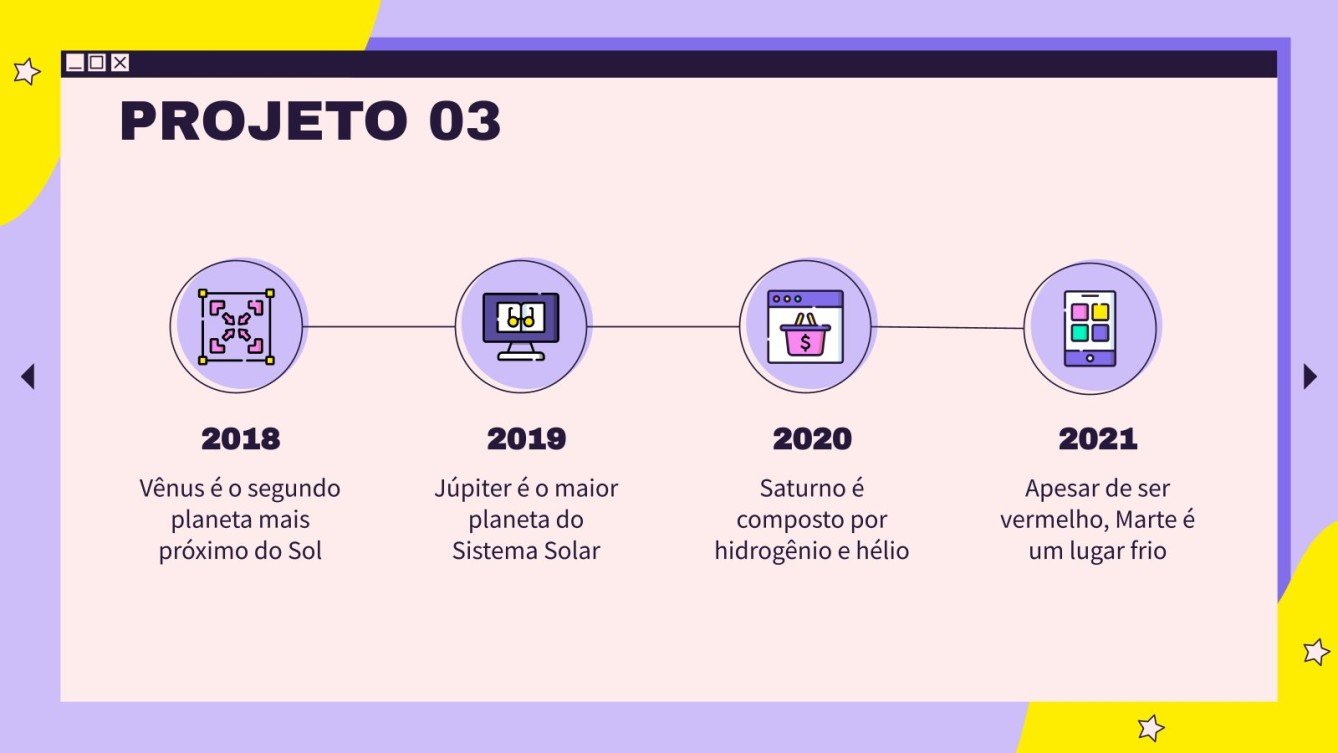 PROJETO 03

2018
Vênus é o segundo planeta mais próximo do Sol

2019
Júpiter é o maior planeta do Sistema Solar

2020
Saturno é composto por hidrogênio e hélio

2021
Apesar de ser vermelho, Marte é um lugar frio